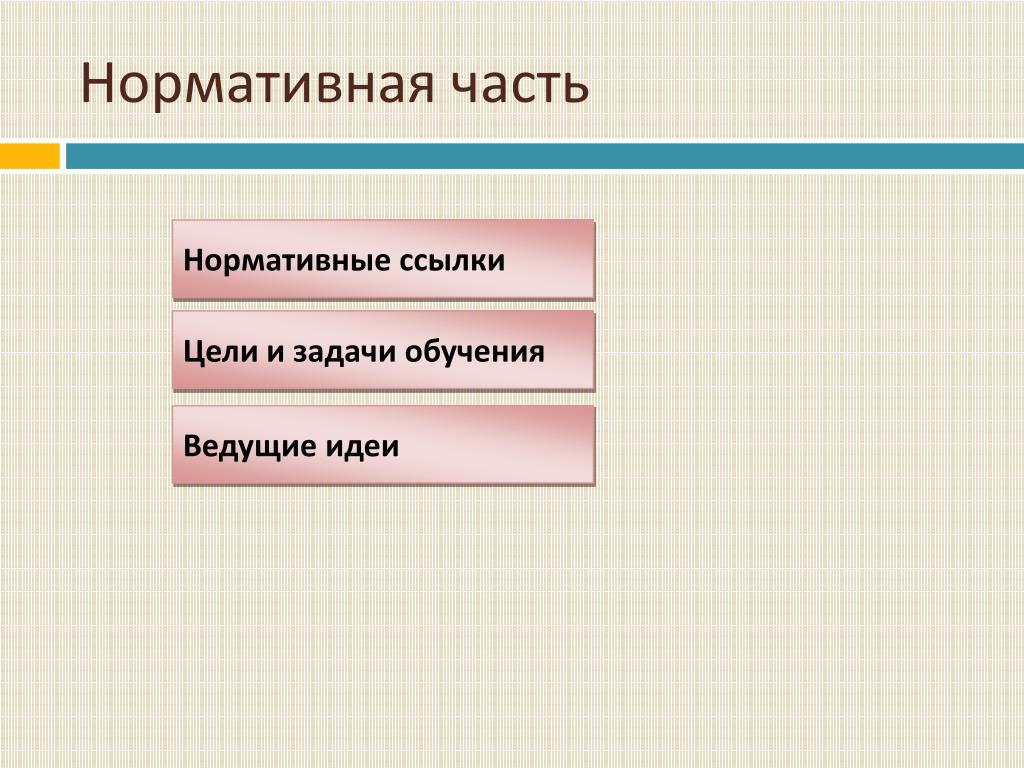 Нормативная часть

Нормативные ссылки

Цели и задачи обучения

Ведущие идеи